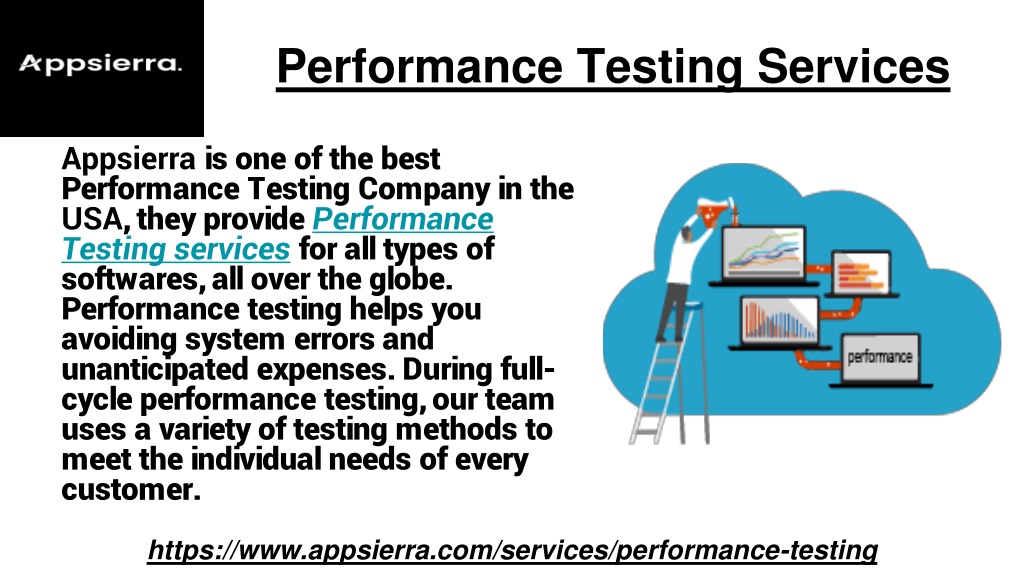 Appsierra.

Performance Testing Services

Appsierra is one of the best Performance Testing Company in the USA, they provide Performance Testing services for all types of softwares, all over the globe. Performance testing helps you avoiding system errors and unanticipated expenses. During full-cycle performance testing, our team uses a variety of testing methods to meet the individual needs of every customer.

performance

https://www.appsierra.com/services/performance-testing